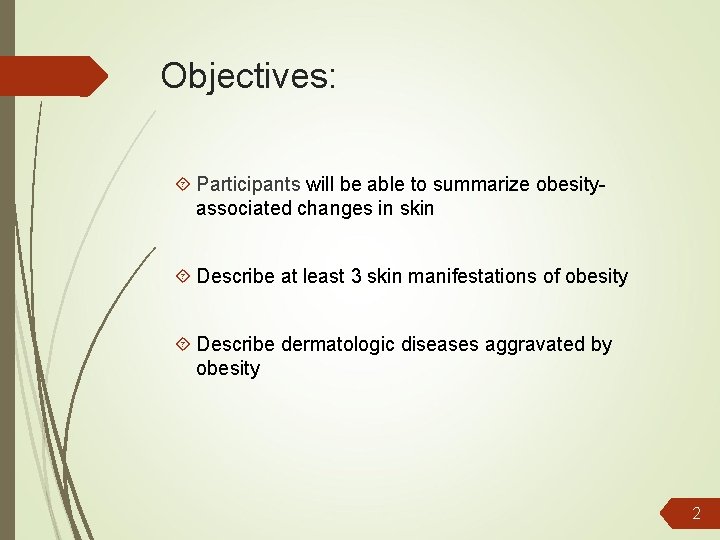 Objectives:

Participants will be able to summarize obesity-associated changes in skin

Describe at least 3 skin manifestations of obesity

Describe dermatologic diseases aggravated by obesity

2